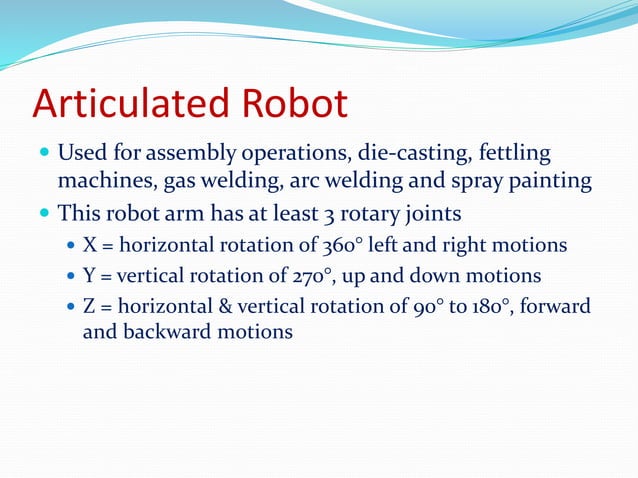 Articulated Robot

- Used for assembly operations, die-casting, fettling machines, gas welding, arc welding and spray painting
- This robot arm has at least 3 rotary joints
  - X = horizontal rotation of 360° left and right motions
  - Y = vertical rotation of 270°, up and down motions
  - Z = horizontal & vertical rotation of 90° to 180°, forward and backward motions